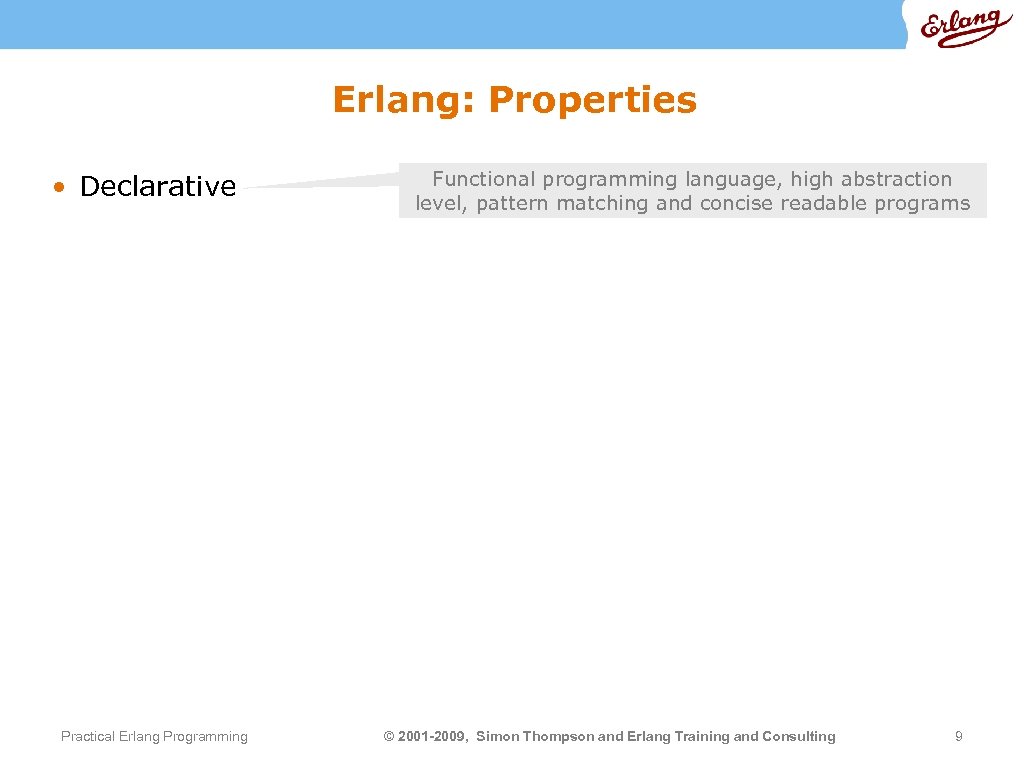 Erlang

Erlang: Properties

• Declarative

Functional programming language, high abstraction level, pattern matching and concise readable programs

Practical Erlang Programming

© 2001-2009, Simon Thompson and Erlang Training and Consulting

9